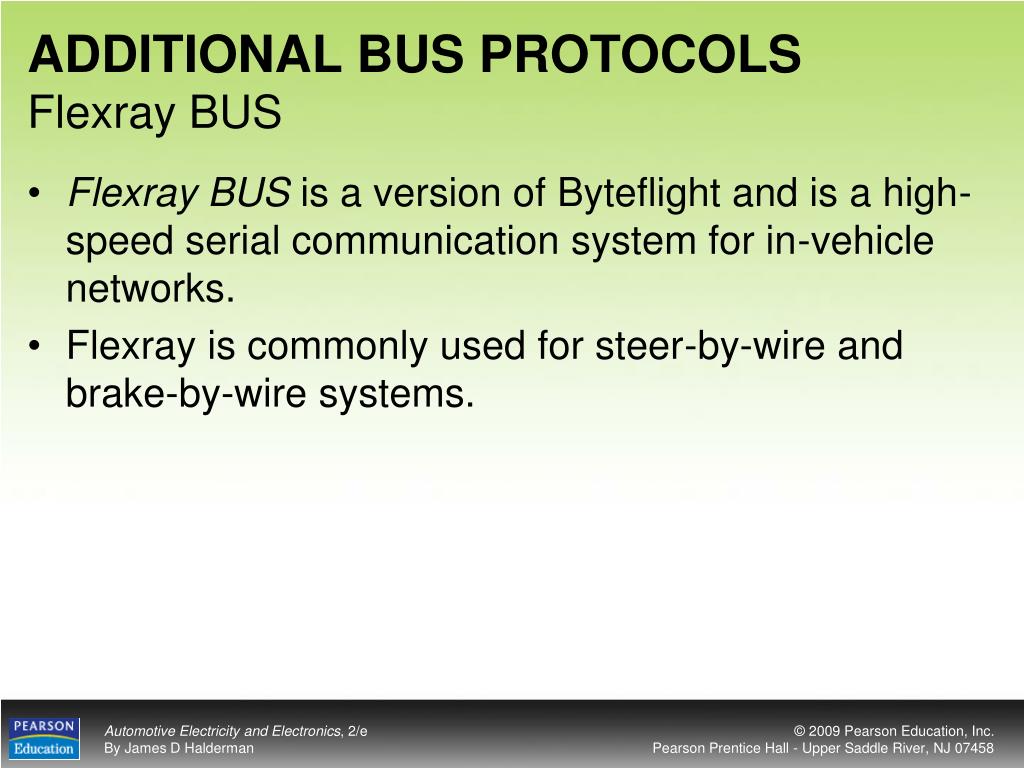 ADDITIONAL BUS PROTOCOLS
Flexray BUS

• Flexray BUS is a version of Byteflight and is a high-speed serial communication system for in-vehicle networks.
• Flexray is commonly used for steer-by-wire and brake-by-wire systems.

PEARSON Education

Automotive Electricity and Electronics, 2/e
By James D Halderman

© 2009 Pearson Education, Inc.
Pearson Prentice Hall - Upper Saddle River, NJ 07458